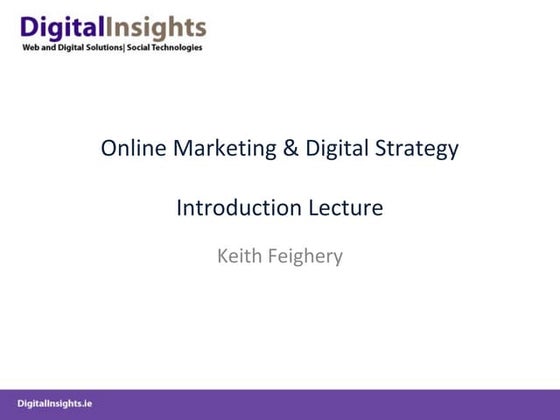 DigitalInsights
Web and Digital Solutions| Social Technologies

Online Marketing & Digital Strategy

Introduction Lecture

Keith Feighery

DigitalInsights.ie